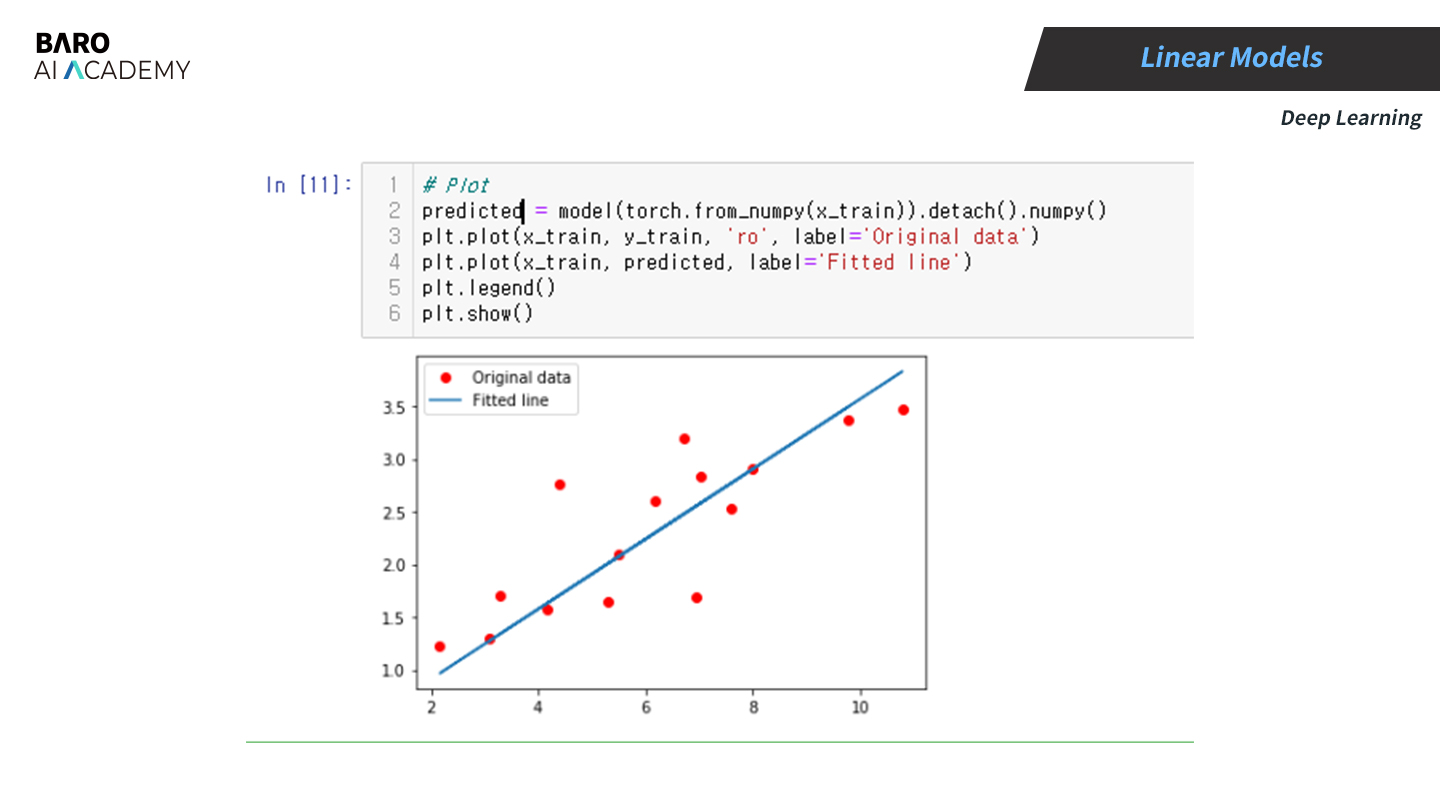 BARO
AI ACADEMY

Linear Models

Deep Learning

In [11]:
1 # Plot
2 predicted = model(torch.from_numpy(x_train)).detach().numpy()
3 plt.plot(x_train, y_train, 'ro', label='Original data')
4 plt.plot(x_train, predicted, label='Fitted line')
5 plt.legend()
6 plt.show()

Original data
Fitted line

3.5
3.0
2.5
2.0
1.5
1.0

2 4 6 8 10